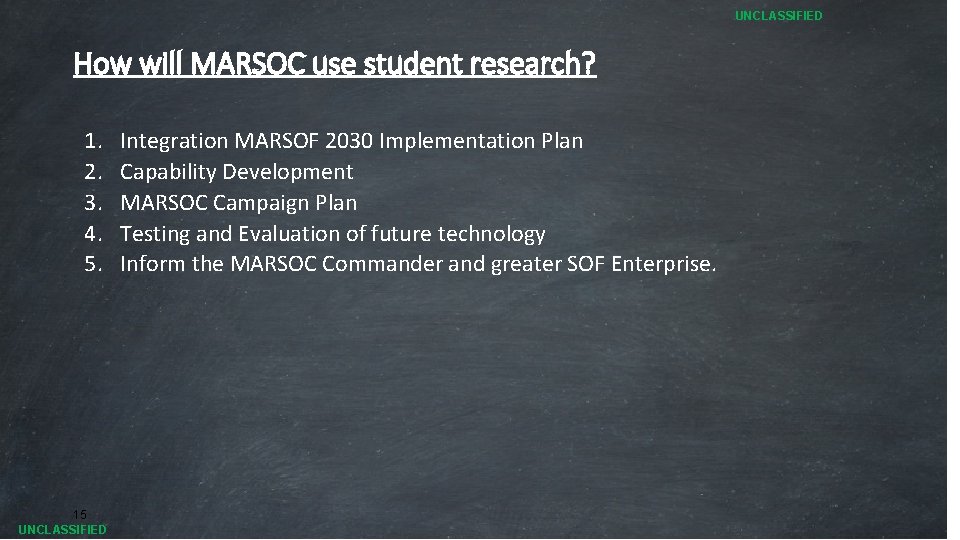 UNCLASSIFIED

How will MARSOC use student research?

1. Integration MARSOF 2030 Implementation Plan
2. Capability Development
3. MARSOC Campaign Plan
4. Testing and Evaluation of future technology
5. Inform the MARSOC Commander and greater SOF Enterprise.

15

UNCLASSIFIED